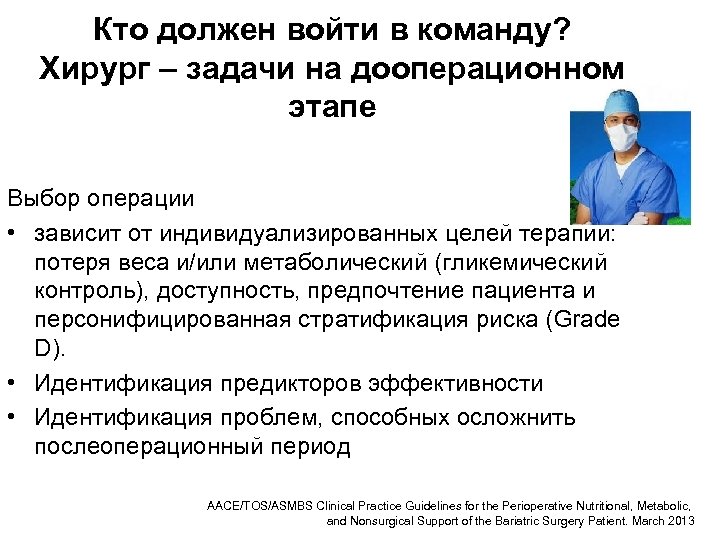 Кто должен войти в команду? Хирург – задачи на дооперационном этапе

Выбор операции

• зависит от индивидуализированных целей терапии: потеря веса и/или метаболический (гликемический контроль), доступность, предпочтение пациента и персонифицированная стратификация риска (Grade D).

• Идентификация предикторов эффективности

• Идентификация проблем, способных осложнить послеоперационный период

AACE/TOS/ASMBS Clinical Practice Guidelines for the Perioperative Nutritional, Metabolic, and Nonsurgical Support of the Bariatric Surgery Patient. March 2013